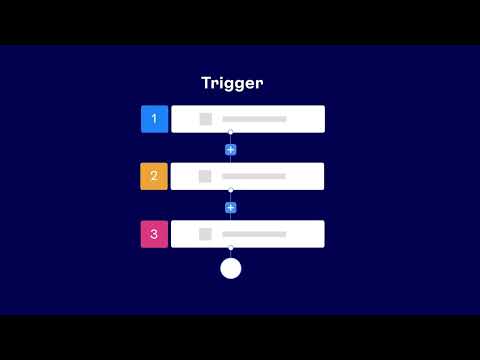 Trigger

1

+

2

+

3